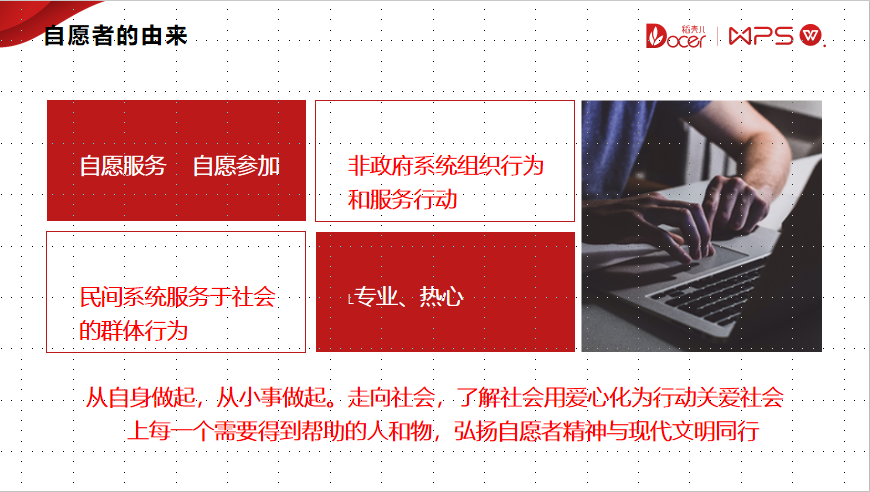 自愿者的由来

稻壳儿 Docer | WPS

自愿服务　自愿参加

非政府系统组织行为和服务行动

民间系统服务于社会的群体行为

专业、热心

从自身做起，从小事做起。走向社会，了解社会用爱心化为行动关爱社会上每一个需要得到帮助的人和物，弘扬自愿者精神与现代文明同行